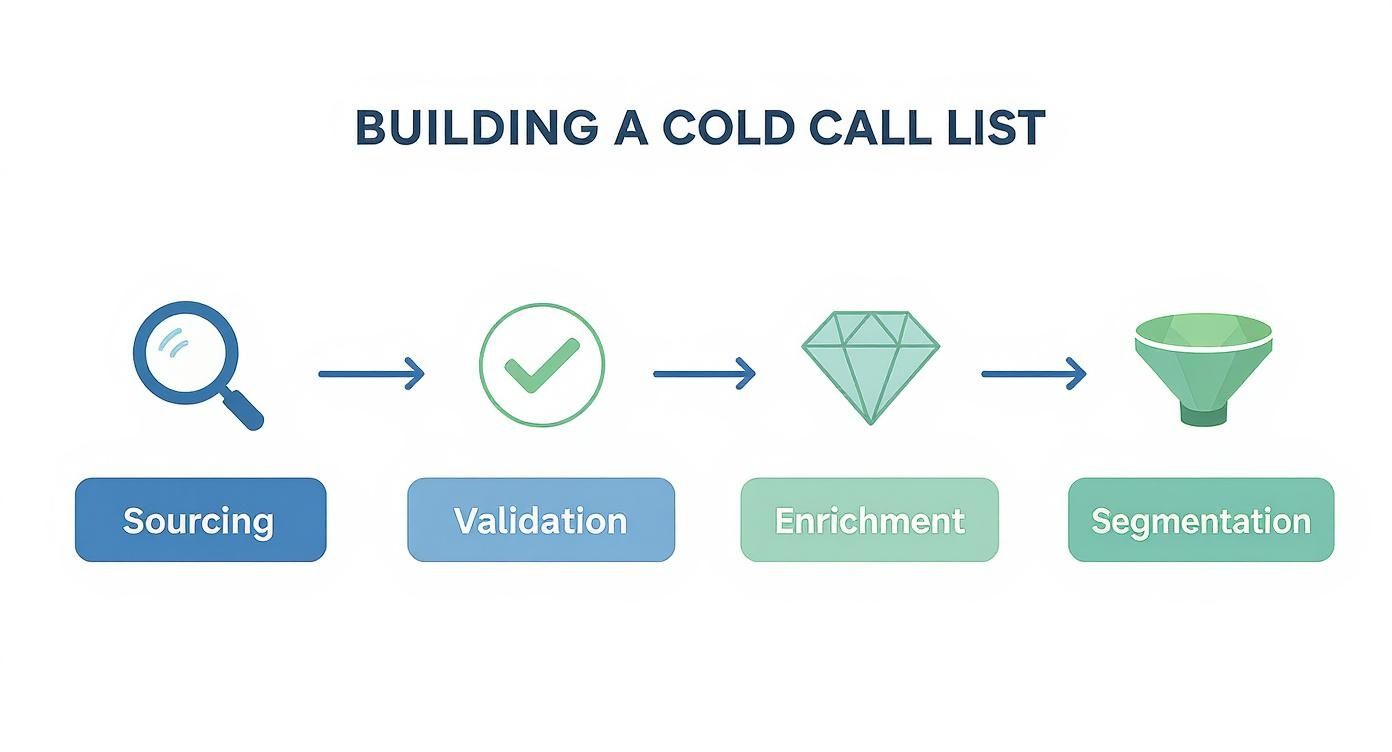 BUILDING A COLD CALL LIST

Sourcing

Validation

Enrichment

Segmentation